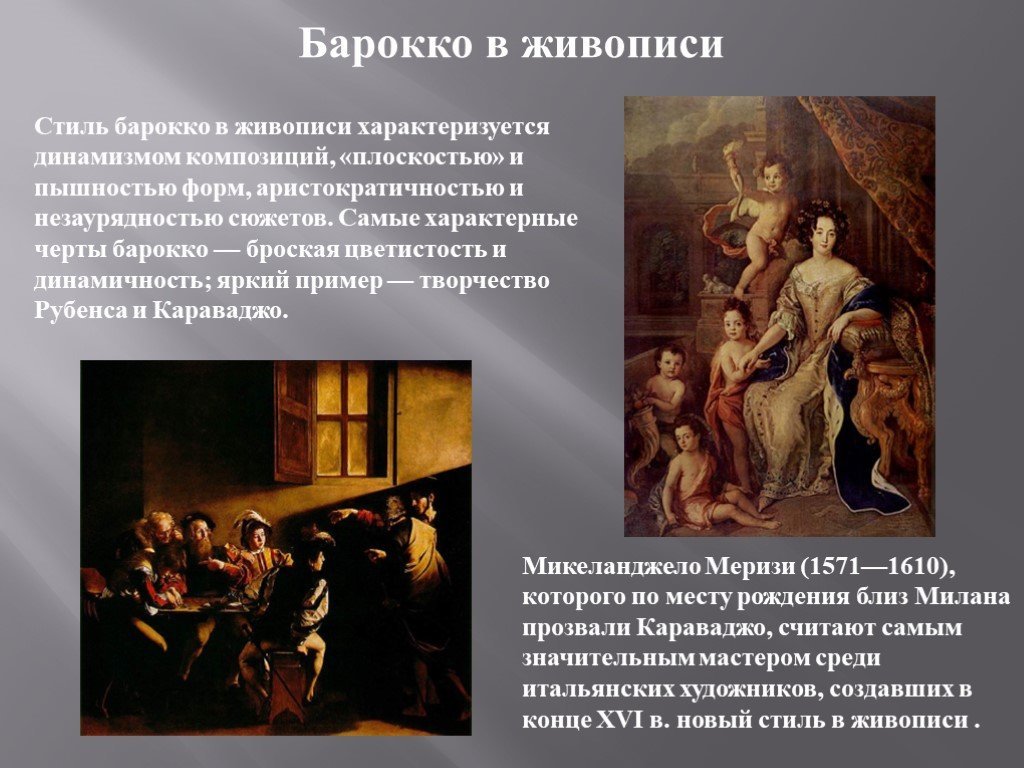 Барокко в живописи

Стиль барокко в живописи характеризуется динамизмом композиций, «плоскостью» и пышностью форм, аристократичностью и незаурядностью сюжетов. Самые характерные черты барокко — броская цветистость и динамичность; яркий пример — творчество Рубенса и Караваджо.

Микеланджело Меризи (1571—1610), которого по месту рождения близ Милана прозвали Караваджо, считают самым значительным мастером среди итальянских художников, создавших в конце XVI в. новый стиль в живописи .